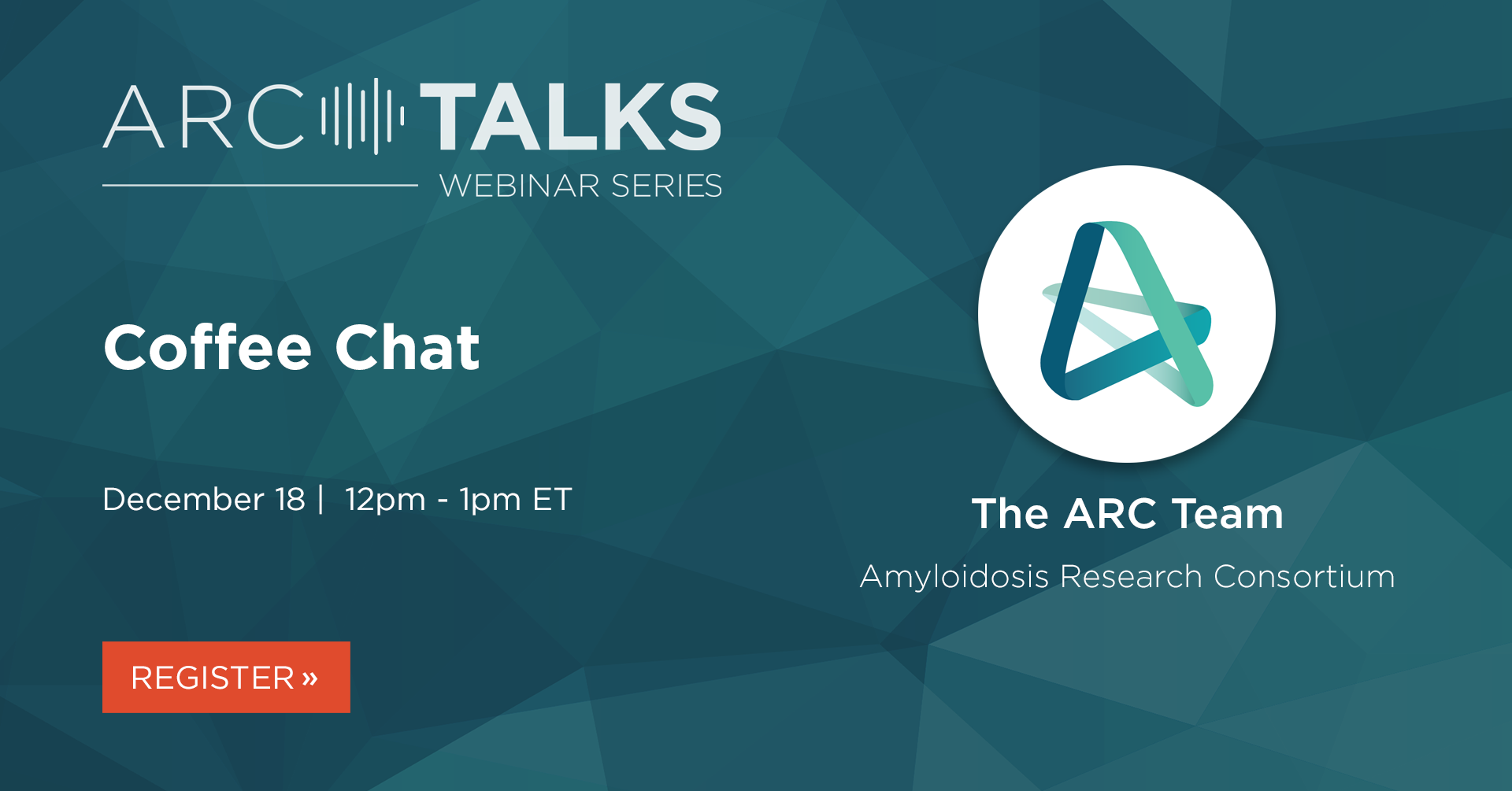 ARC TALKS
WEBINAR SERIES

Coffee Chat

December 18 | 12pm - 1pm ET

REGISTER »

The ARC Team

Amyloidosis Research Consortium